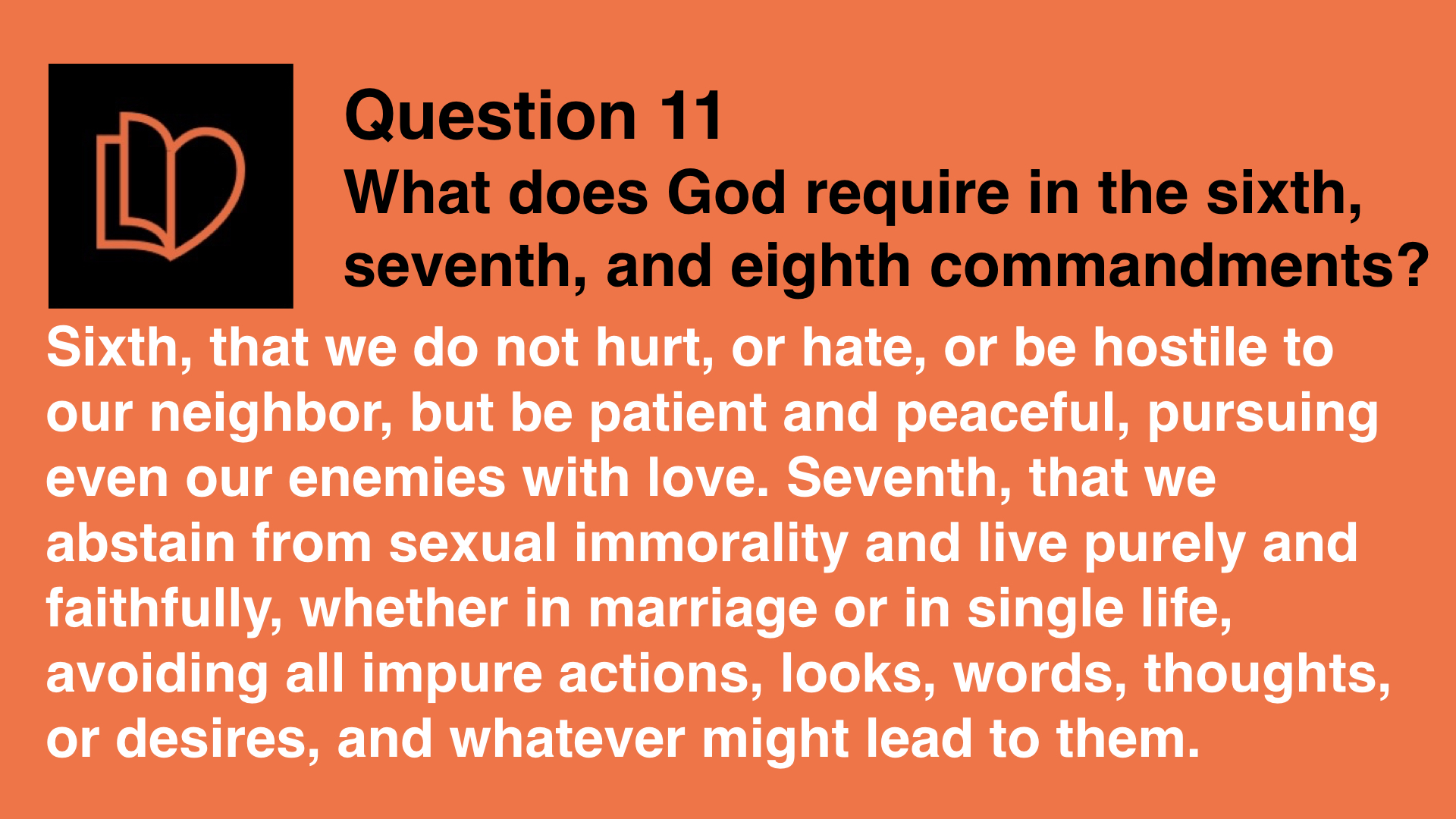 Question 11
What does God require in the sixth, seventh, and eighth commandments?

Sixth, that we do not hurt, or hate, or be hostile to our neighbor, but be patient and peaceful, pursuing even our enemies with love. Seventh, that we abstain from sexual immorality and live purely and faithfully, whether in marriage or in single life, avoiding all impure actions, looks, words, thoughts, or desires, and whatever might lead to them.